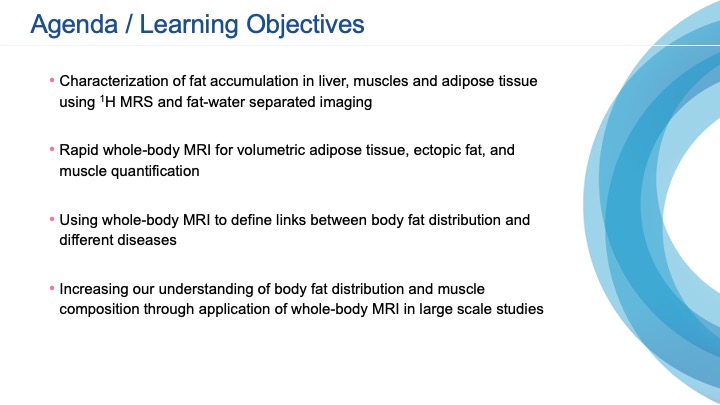 Agenda / Learning Objectives

• Characterization of fat accumulation in liver, muscles and adipose tissue using $^1$H MRS and fat-water separated imaging

• Rapid whole-body MRI for volumetric adipose tissue, ectopic fat, and muscle quantification

• Using whole-body MRI to define links between body fat distribution and different diseases

• Increasing our understanding of body fat distribution and muscle composition through application of whole-body MRI in large scale studies